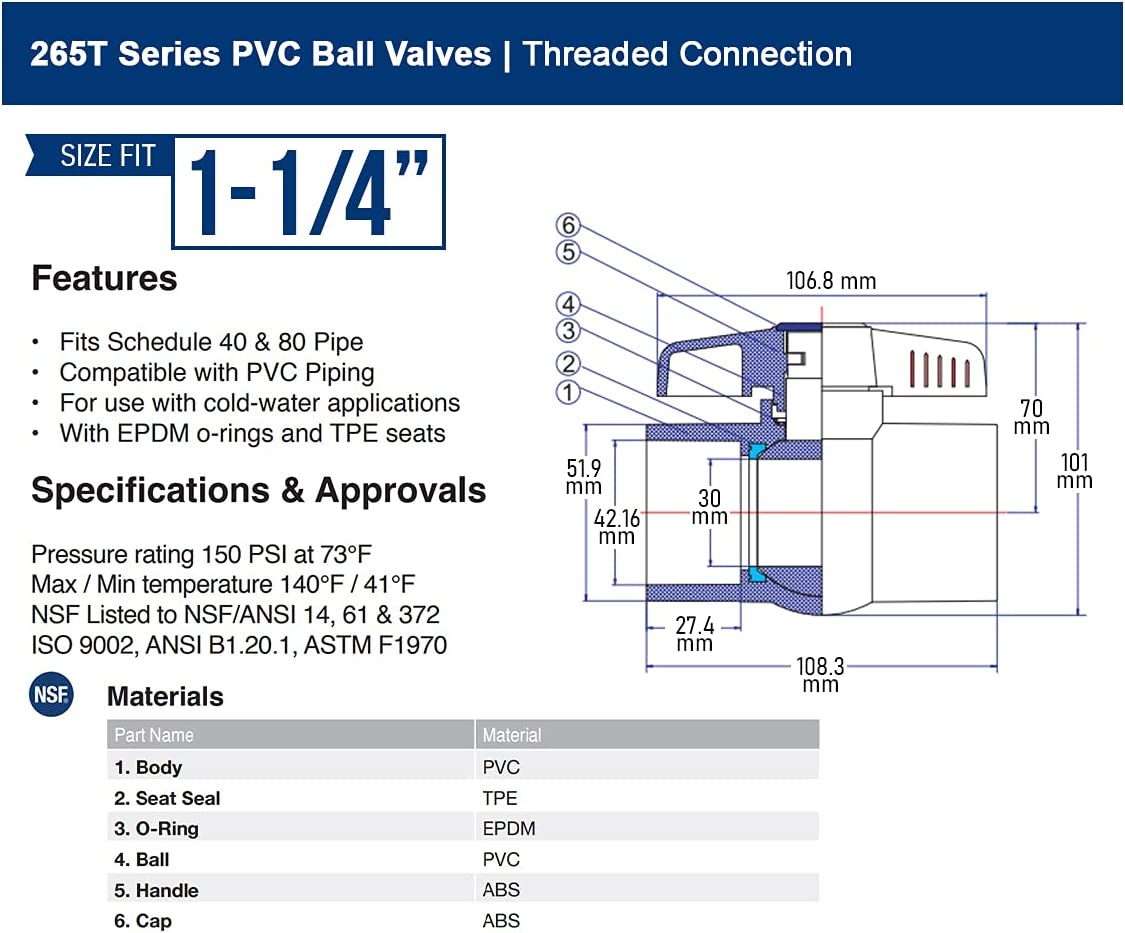 265T Series PVC Ball Valves | Threaded Connection

SIZE FIT 1-1/4"

Features

• Fits Schedule 40 & 80 Pipe
• Compatible with PVC Piping
• For use with cold-water applications
• With EPDM o-rings and TPE seats

Specifications & Approvals

Pressure rating 150 PSI at 73°F
Max / Min temperature 140°F / 41°F
NSF Listed to NSF/ANSI 14, 61 & 372
ISO 9002, ANSI B1.20.1, ASTM F1970

6
5
4
3
2
1
106.8 mm
70 mm
101 mm
51.9 mm
42.16 mm
30 mm
27.4 mm
108.3 mm

NSF

Materials

| Part Name | Material |
|---|---|
| 1. Body | PVC |
| 2. Seat Seal | TPE |
| 3. O-Ring | EPDM |
| 4. Ball | PVC |
| 5. Handle | ABS |
| 6. Cap | ABS |